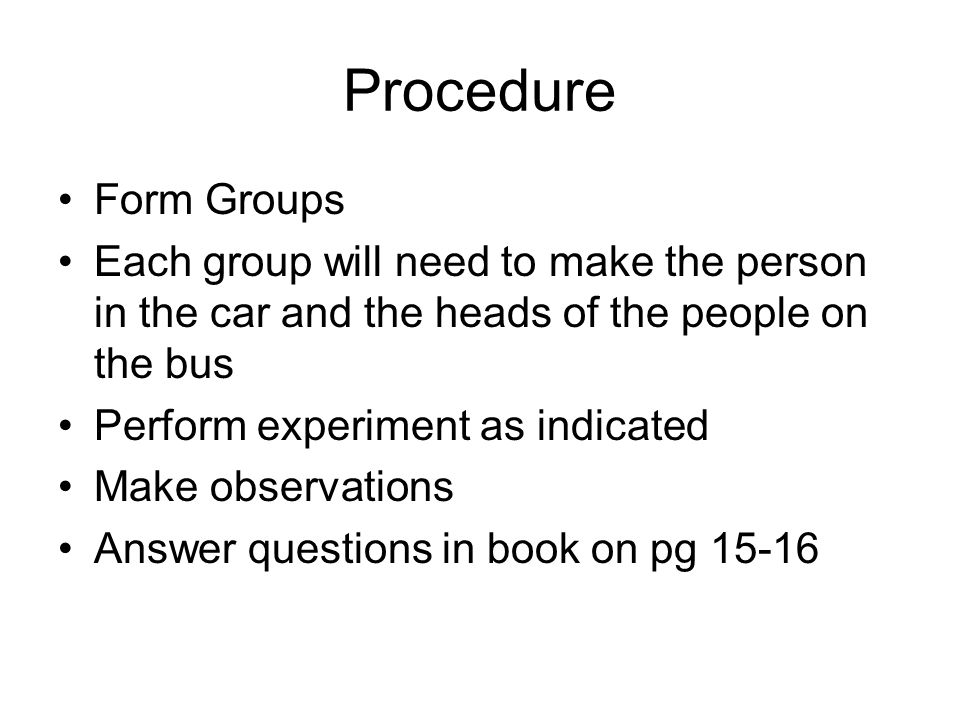 Procedure

• Form Groups
• Each group will need to make the person in the car and the heads of the people on the bus
• Perform experiment as indicated
• Make observations
• Answer questions in book on pg 15-16